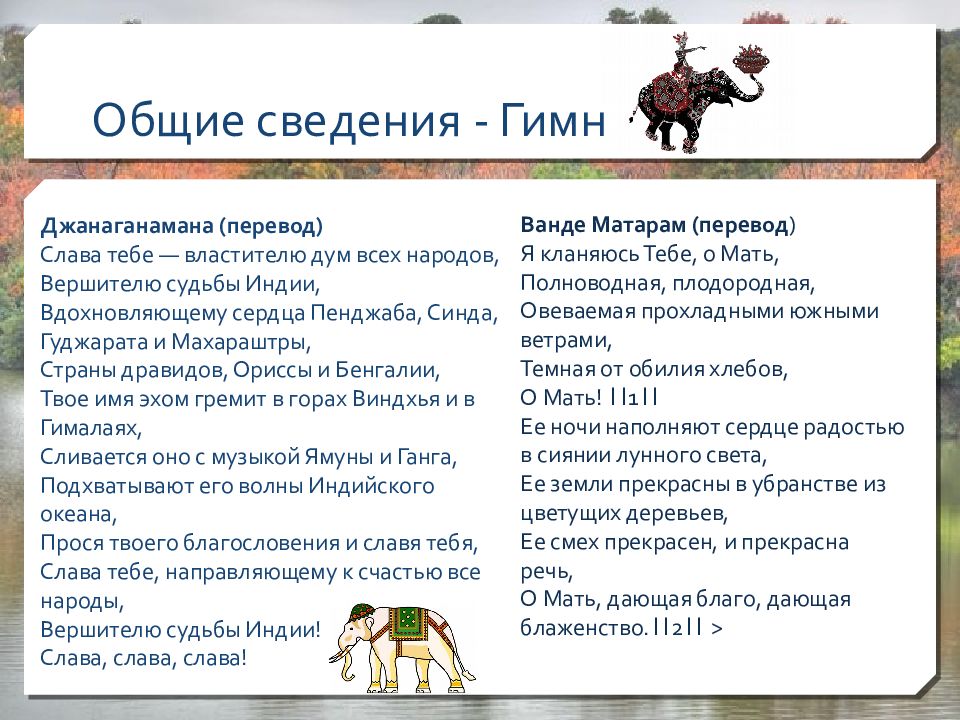 Общие сведения - Гимн

Джанаганамана (перевод)
Слава тебе — властителю дум всех народов,
Вершителю судьбы Индии,
Вдохновляющему сердца Пенджаба, Синда, Гуджарата и Махараштры,
Страны дравидов, Ориссы и Бенгалии,
Твое имя эхом гремит в горах Виндхья и в Гималаях,
Сливается оно с музыкой Ямуны и Ганга,
Подхватывают его волны Индийского океана,
Прося твоего благословения и славя тебя,
Слава тебе, направляющему к счастью все народы,
Вершителю судьбы Индии!
Слава, слава, слава!

Ванде Матарам (перевод)
Я кланяюсь Тебе, о Мать,
Полноводная, плодородная,
Овеваемая прохладными южными ветрами,
Темная от обилия хлебов,
О Мать! ||1||
Ее ночи наполняют сердце радостью в сиянии лунного света,
Ее земли прекрасны в убранстве из цветущих деревьев,
Ее смех прекрасен, и прекрасна речь,
О Мать, дающая благо, дающая блаженство. ||2|| >